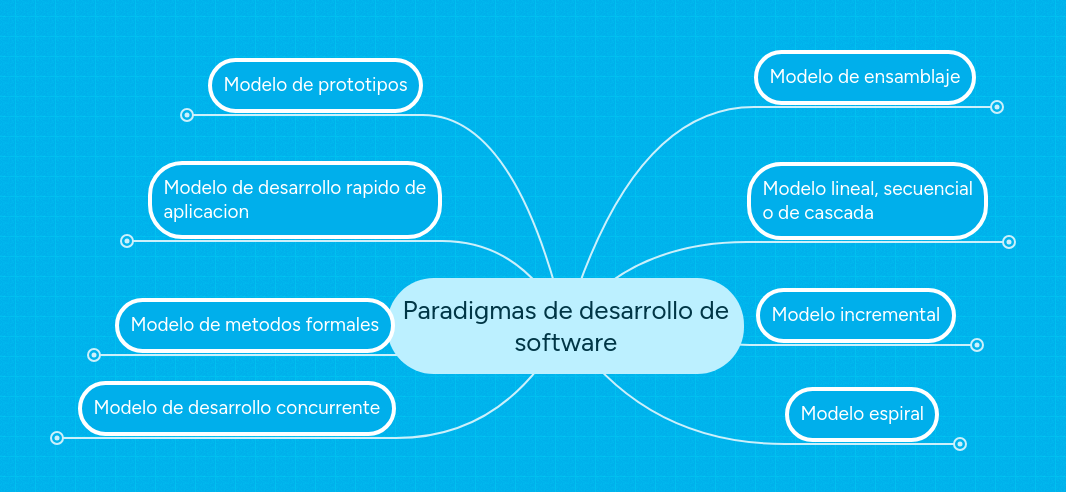 Paradigmas de desarrollo de software

Modelo de prototipos

Modelo de desarrollo rapido de aplicacion

Modelo de metodos formales

Modelo de desarrollo concurrente

Modelo de ensamblaje

Modelo lineal, secuencial o de cascada

Modelo incremental

Modelo espiral